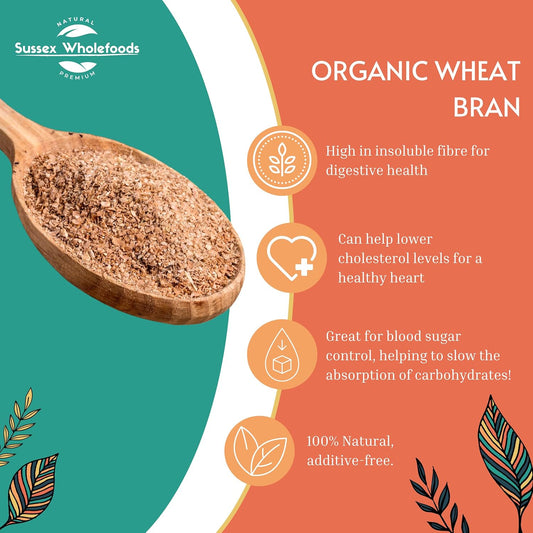 NATURAL
Sussex Wholefoods
PREMIUM

ORGANIC WHEAT BRAN

High in insoluble fibre for digestive health

Can help lower cholesterol levels for a healthy heart

Great for blood sugar control, helping to slow the absorption of carbohydrates!

100% Natural, additive-free.